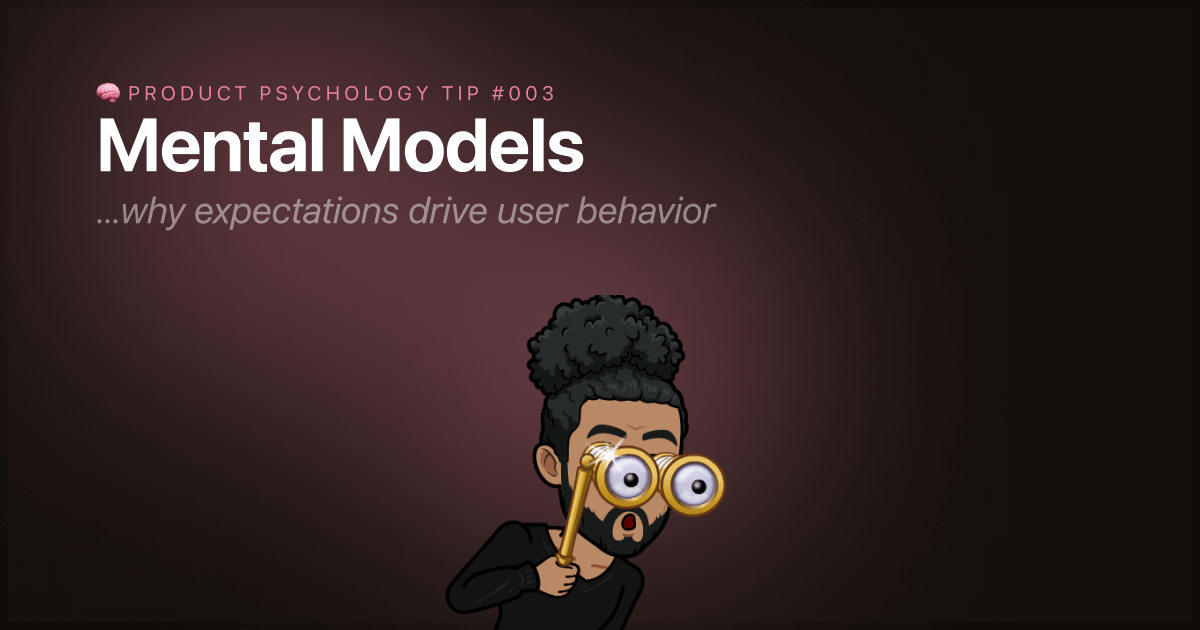 🧠 PRODUCT PSYCHOLOGY TIP #003

Mental Models

...why expectations drive user behavior